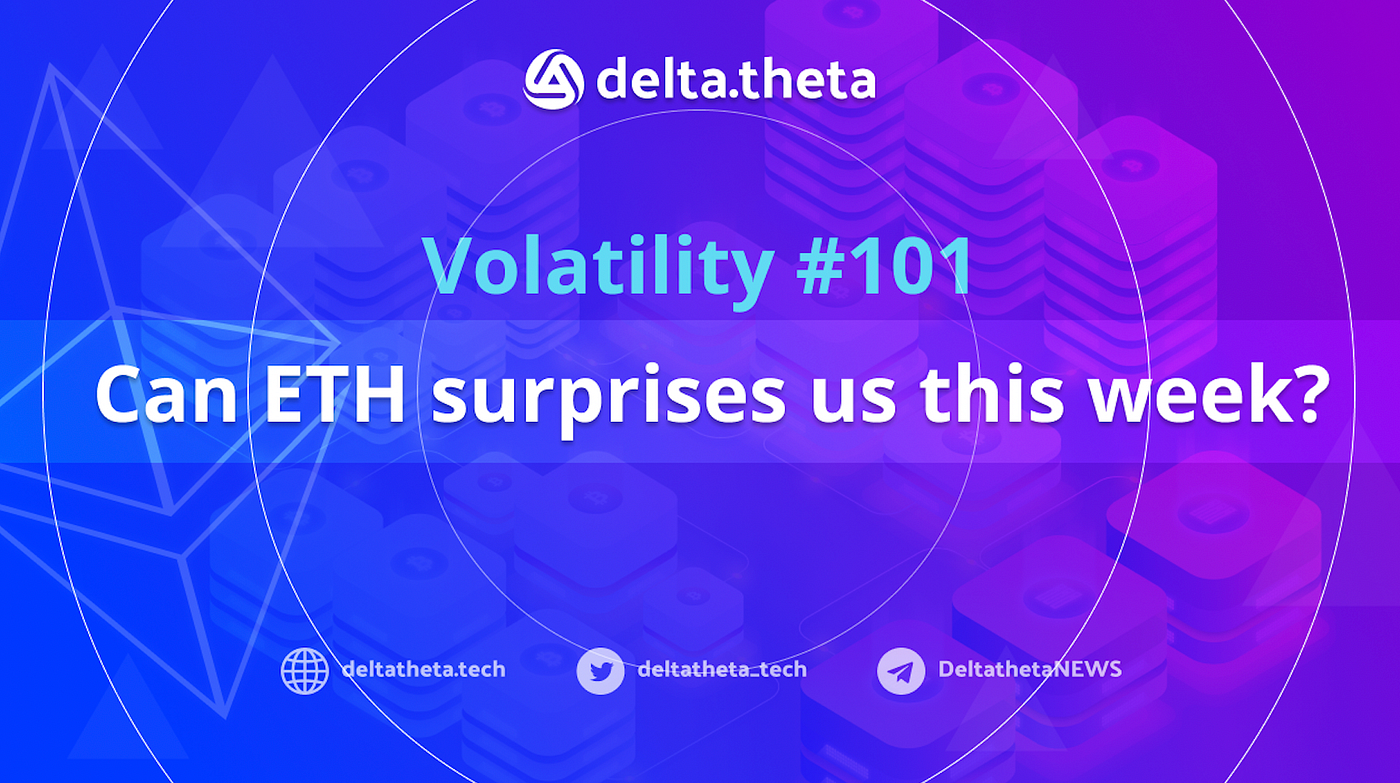 delta.theta

Volatility #101

Can ETH surprises us this week?

deltatheta.tech deltatheta_tech DeltathetaNEWS